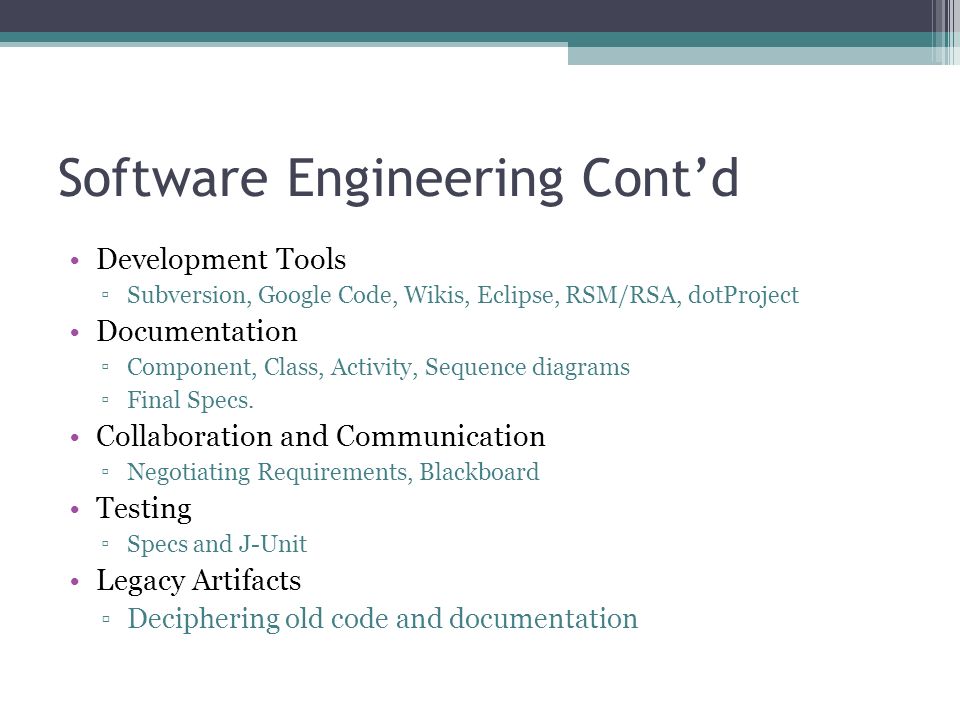 Software Engineering Cont’d

• Development Tools
▫ Subversion, Google Code, Wikis, Eclipse, RSM/RSA, dotProject
• Documentation
▫ Component, Class, Activity, Sequence diagrams
▫ Final Specs.
• Collaboration and Communication
▫ Negotiating Requirements, Blackboard
• Testing
▫ Specs and J-Unit
• Legacy Artifacts
▫ Deciphering old code and documentation